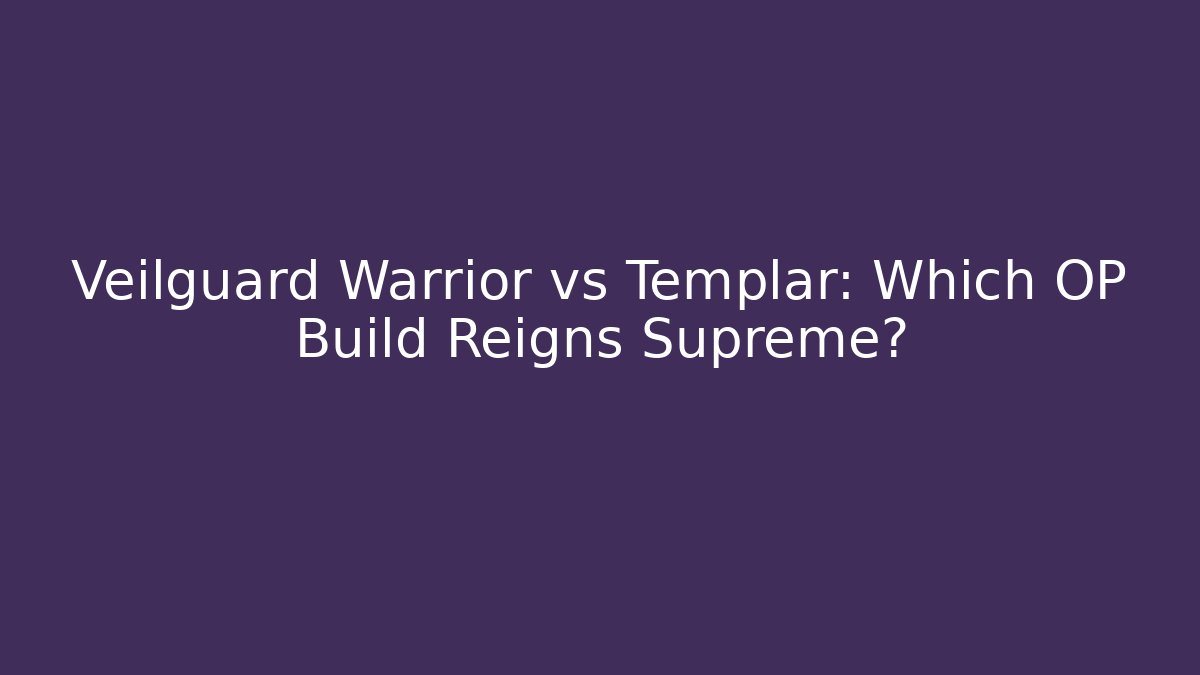 Veilguard Warrior vs Templar: Which OP Build Reigns Supreme?